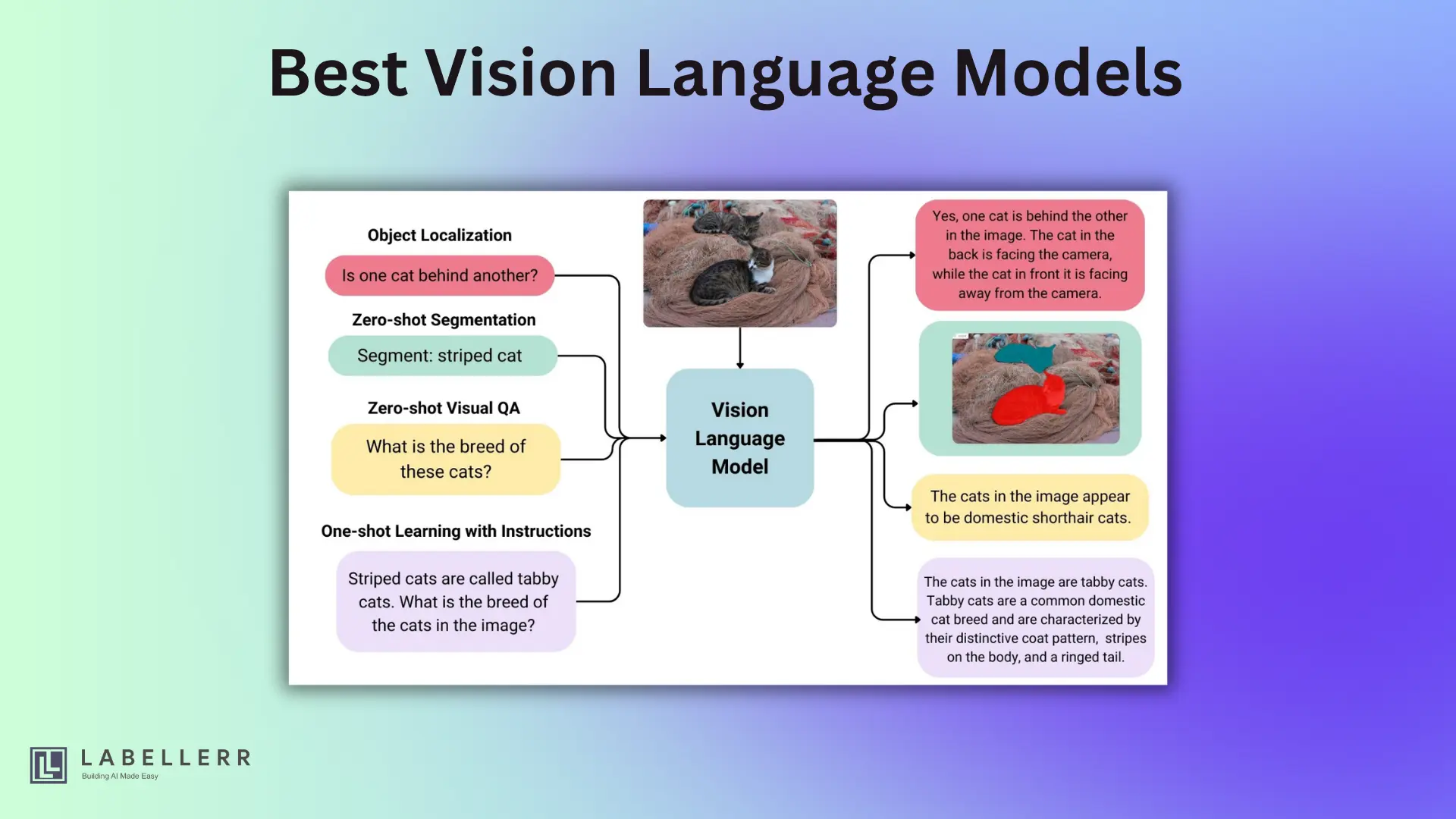 Best Vision Language Models

Object Localization

Is one cat behind another?

Zero-shot Segmentation

Segment: striped cat

Zero-shot Visual QA

What is the breed of these cats?

One-shot Learning with Instructions

Striped cats are called tabby cats. What is the breed of the cats in the image?

Vision Language Model

Yes, one cat is behind the other in the image. The cat in the back is facing the camera, while the cat in front it is facing away from the camera.

The cats in the image appear to be domestic shorthair cats.

The cats in the image are tabby cats. Tabby cats are a common domestic cat breed and are characterized by their distinctive coat pattern, stripes on the body, and a ringed tail.

LABELLERR
Building AI Made Easy